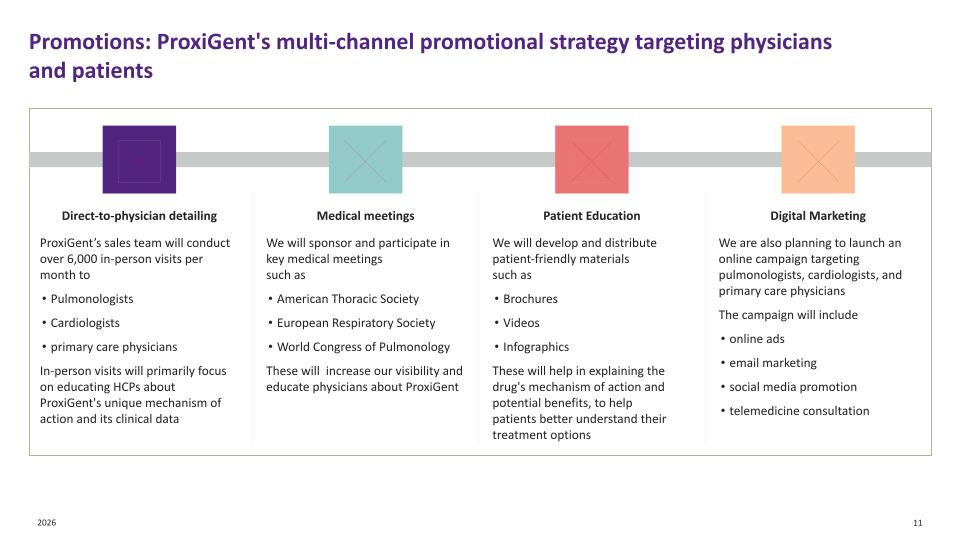 Promotions: ProxiGent's multi-channel promotional strategy targeting physicians and patients

Direct-to-physician detailing

ProxiGent's sales team will conduct over 6,000 in-person visits per month to

• Pulmonologists

• Cardiologists

• primary care physicians

In-person visits will primarily focus on educating HCPs about ProxiGent's unique mechanism of action and its clinical data

Medical meetings

We will sponsor and participate in key medical meetings such as

• American Thoracic Society

• European Respiratory Society

• World Congress of Pulmonology

These will increase our visibility and educate physicians about ProxiGent

Patient Education

We will develop and distribute patient-friendly materials such as

• Brochures

• Videos

• Infographics

These will help in explaining the drug's mechanism of action and potential benefits, to help patients better understand their treatment options

Digital Marketing

We are also planning to launch an online campaign targeting pulmonologists, cardiologists, and primary care physicians

The campaign will include

• online ads

• email marketing

• social media promotion

• telemedicine consultation

2026

11